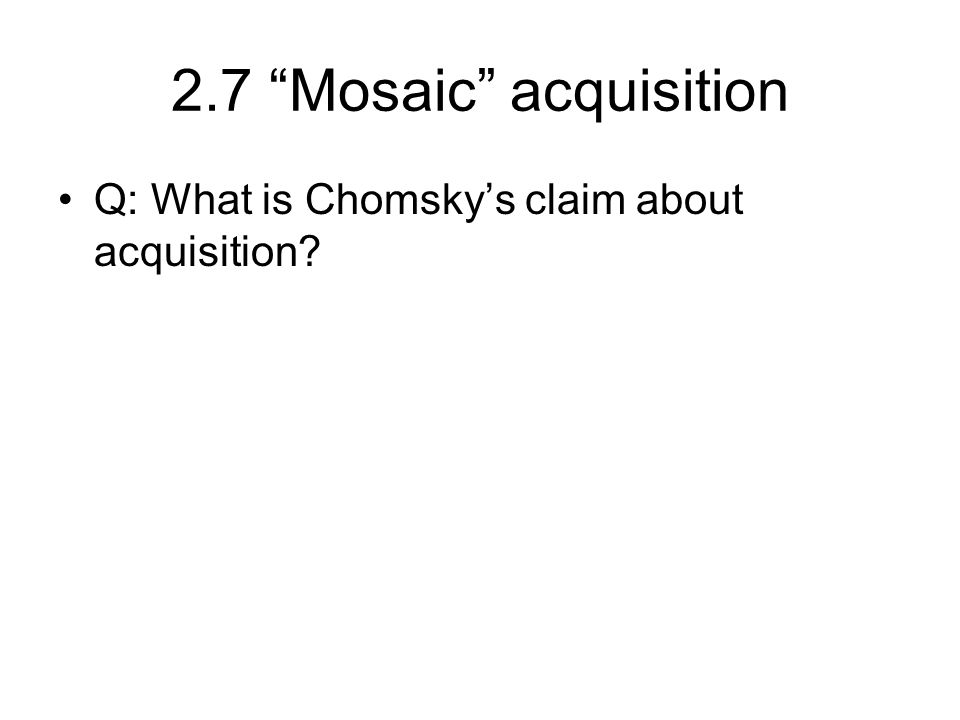 2.7 “Mosaic” acquisition

• Q: What is Chomsky’s claim about acquisition?